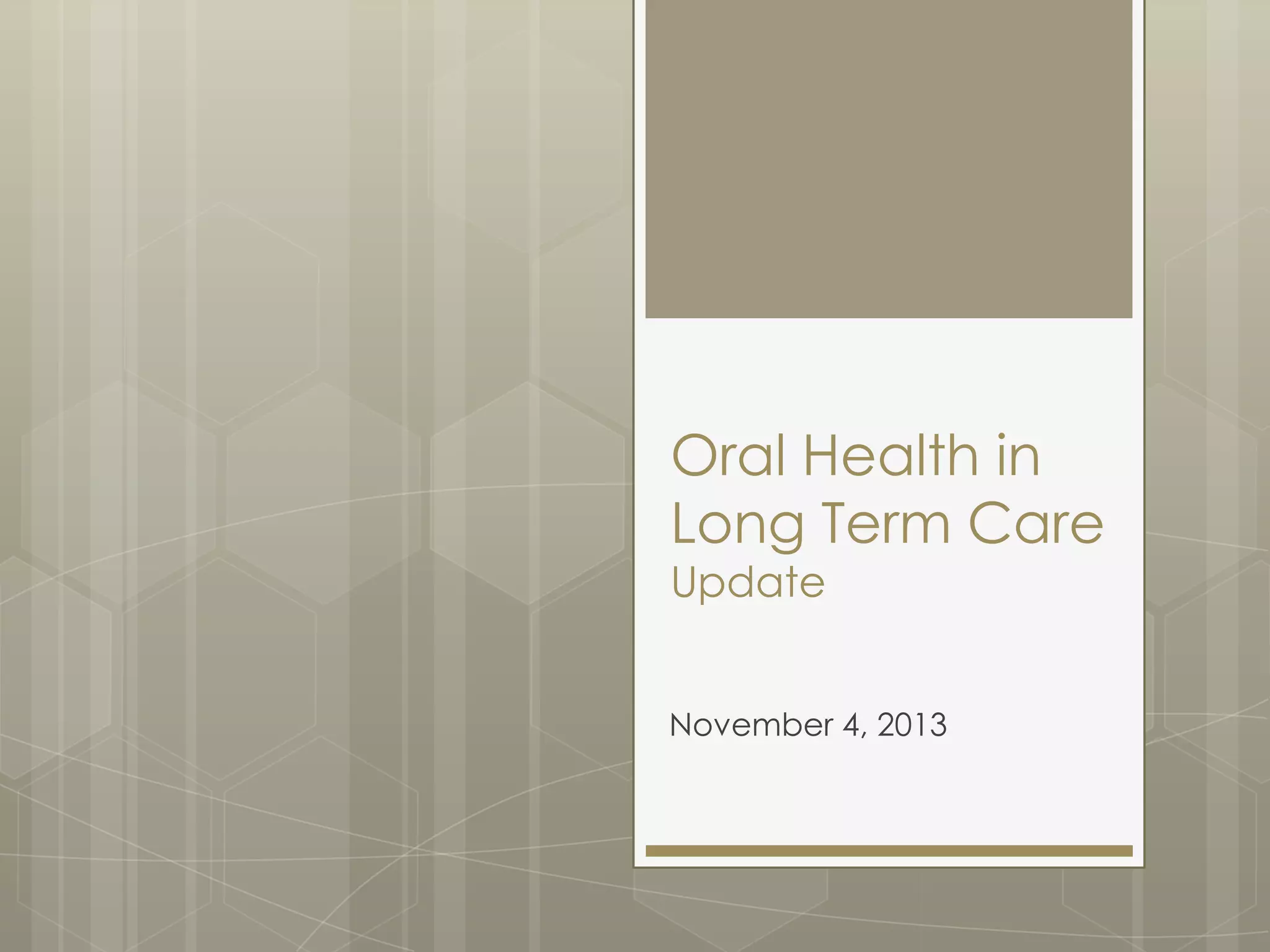 Oral Health in Long Term Care
Update

November 4, 2013